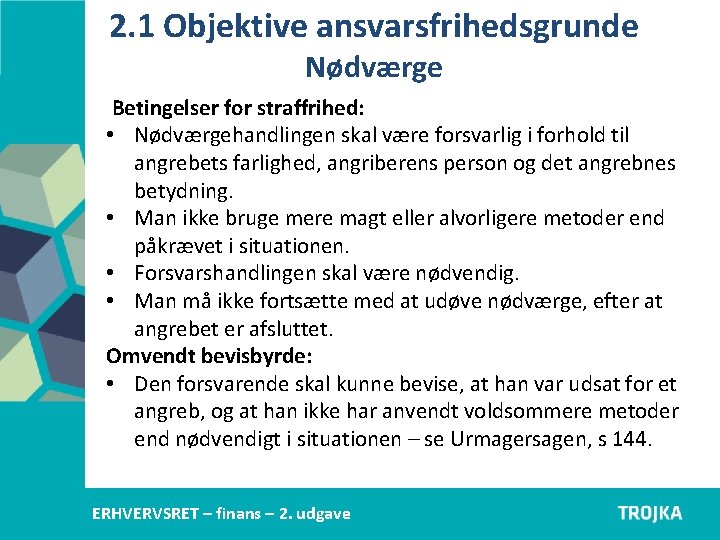 2.1 Objektive ansvarsfrihedsgrunde
Nødværge

Betingelser for straffrihed:
• Nødværgehandlingen skal være forsvarlig i forhold til angrebets farlighed, angriberens person og det angrebnes betydning.
• Man ikke bruge mere magt eller alvorligere metoder end påkrævet i situationen.
• Forsvarshandlingen skal være nødvendig.
• Man må ikke fortsætte med at udøve nødværge, efter at angrebet er afsluttet.

Omvendt bevisbyrde:
• Den forsvarende skal kunne bevise, at han var udsat for et angreb, og at han ikke har anvendt voldsommere metoder end nødvendigt i situationen – se Urmagersagen, s 144.

ERHVERVSRET – finans – 2. udgave
TROJKA